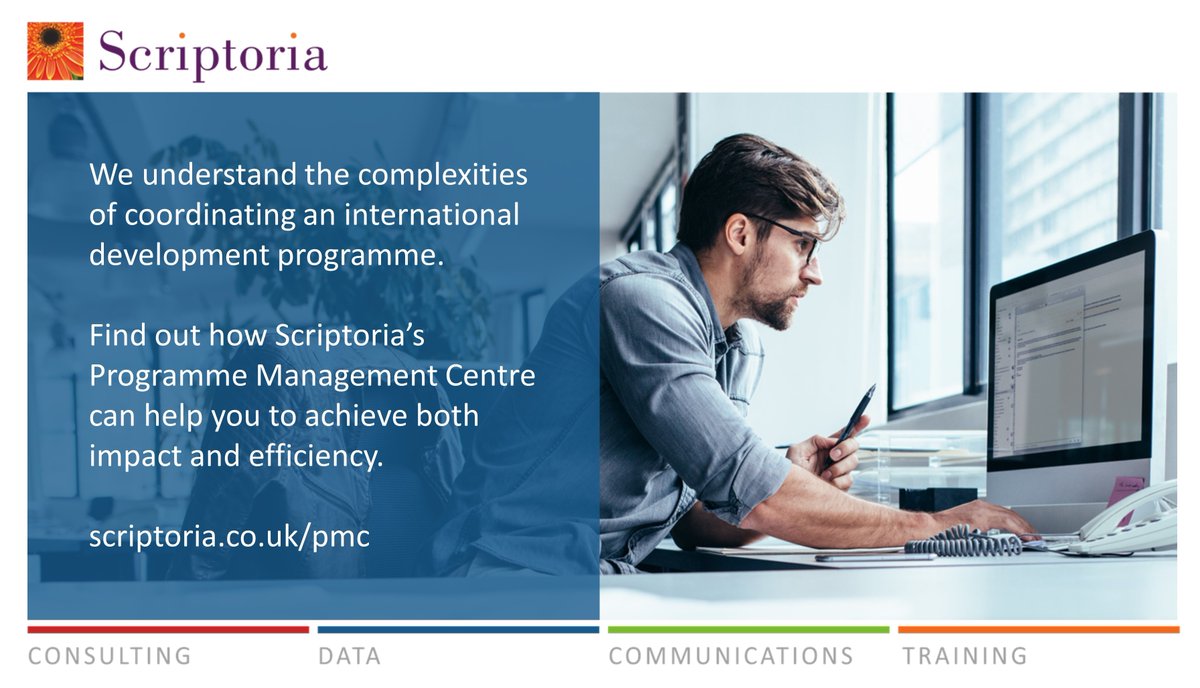 Scriptoria

We understand the complexities of coordinating an international development programme.

Find out how Scriptoria's Programme Management Centre can help you to achieve both impact and efficiency.

scriptoria.co.uk/pmc

CONSULTING DATA COMMUNICATIONS TRAINING